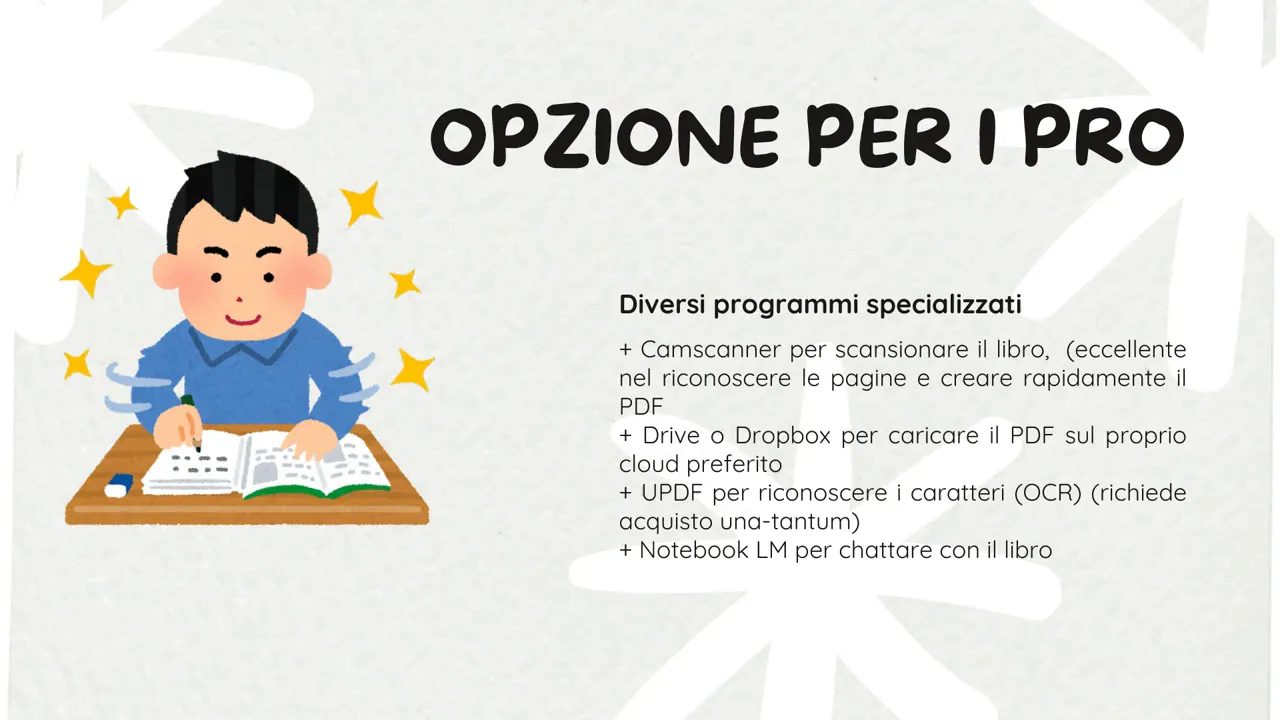 OPZIONE PER I PRO

Diversi programmi specializzati

+ Camscanner per scansionare il libro, (eccellente nel riconoscere le pagine e creare rapidamente il PDF
+ Drive o Dropbox per caricare il PDF sul proprio cloud preferito
+ UPDF per riconoscere i caratteri (OCR) (richiede acquisto una-tantum)
+ Notebook LM per chattare con il libro